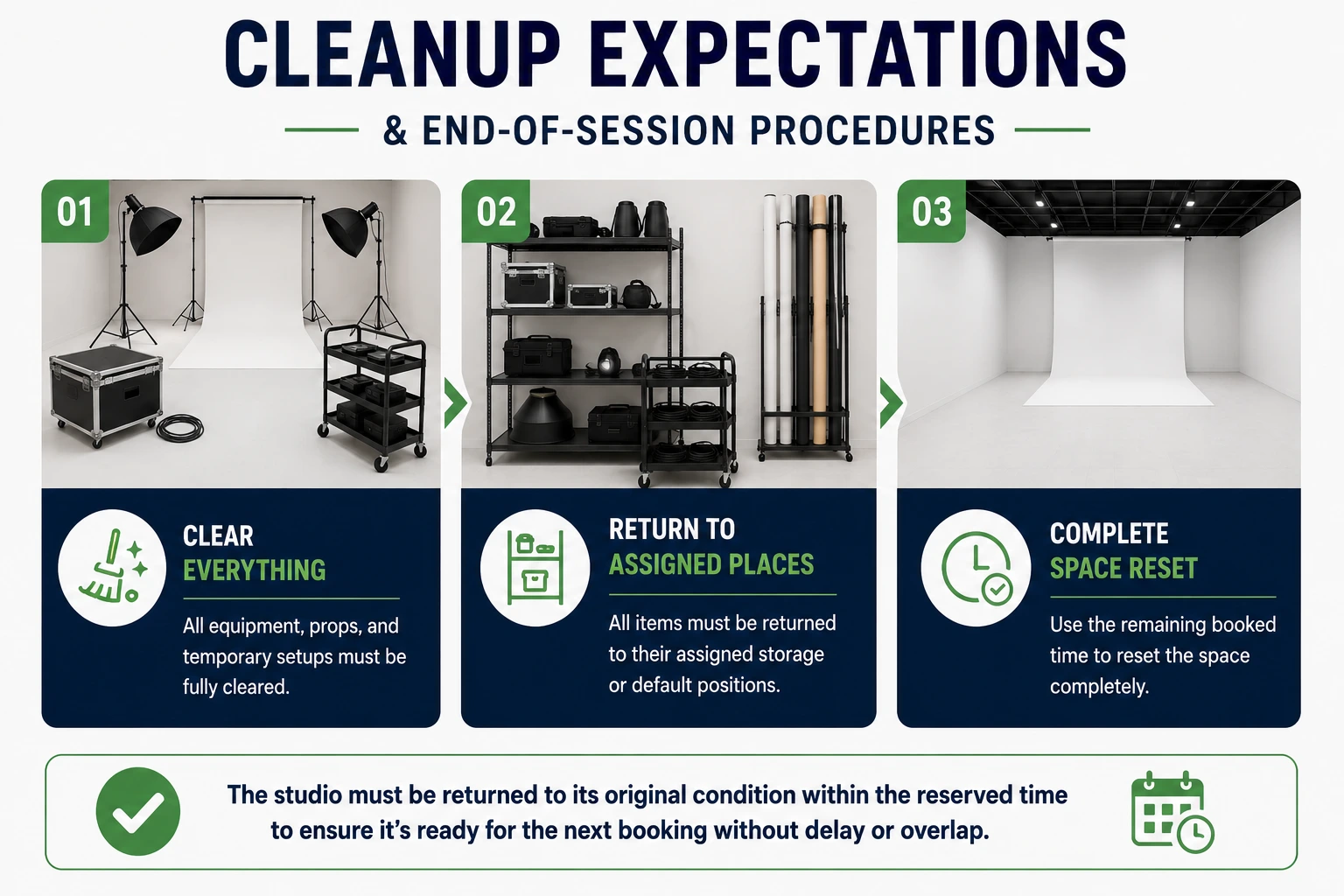 CLEANUP EXPECTATIONS

& END-OF-SESSION PROCEDURES

01

CLEAR EVERYTHING

All equipment, props, and temporary setups must be fully cleared.

02

RETURN TO ASSIGNED PLACES

All items must be returned to their assigned storage or default positions.

03

COMPLETE SPACE RESET

Use the remaining booked time to reset the space completely.

The studio must be returned to its original condition within the reserved time to ensure it's ready for the next booking without delay or overlap.